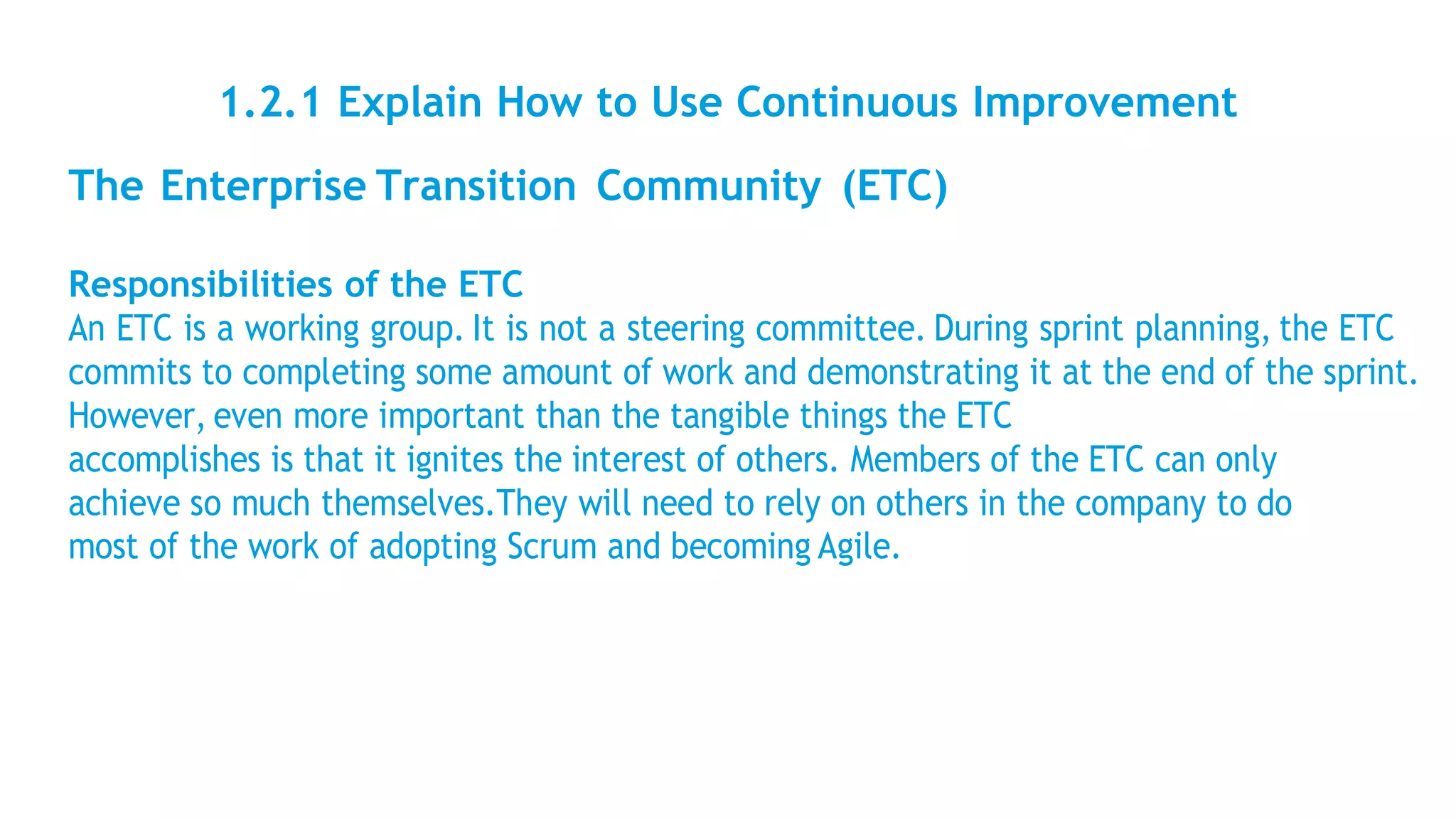 1.2.1 Explain How to Use Continuous Improvement

The Enterprise Transition Community (ETC)

Responsibilities of the ETC
An ETC is a working group. It is not a steering committee. During sprint planning, the ETC commits to completing some amount of work and demonstrating it at the end of the sprint. However, even more important than the tangible things the ETC accomplishes is that it ignites the interest of others. Members of the ETC can only achieve so much themselves.They will need to rely on others in the company to do most of the work of adopting Scrum and becoming Agile.